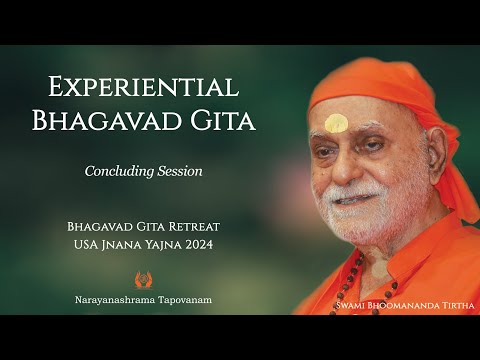 EXPERIENTIAL
BHAGAVAD GITA

Concluding Session

BHAGAVAD GITA RETREAT
USA JNANA YAJNA 2024

Narayanashrama Tapovanam

SWAMI BHOOMANANDA TIRTHA